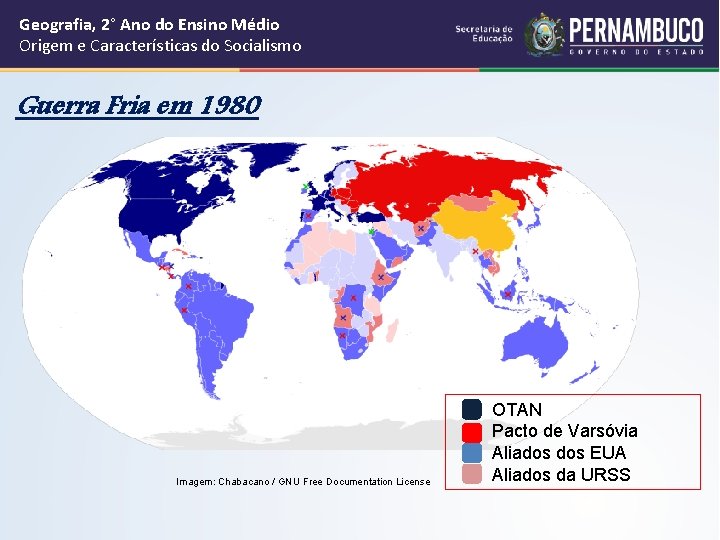 Geografia, 2° Ano do Ensino Médio
Origem e Características do Socialismo

Secretaria de Educação

PERNAMBUCO
GOVERNO DO ESTADO

Guerra Fria em 1980

OTAN
Pacto de Varsóvia
Aliados dos EUA
Aliados da URSS

Imagem: Chabacano / GNU Free Documentation License